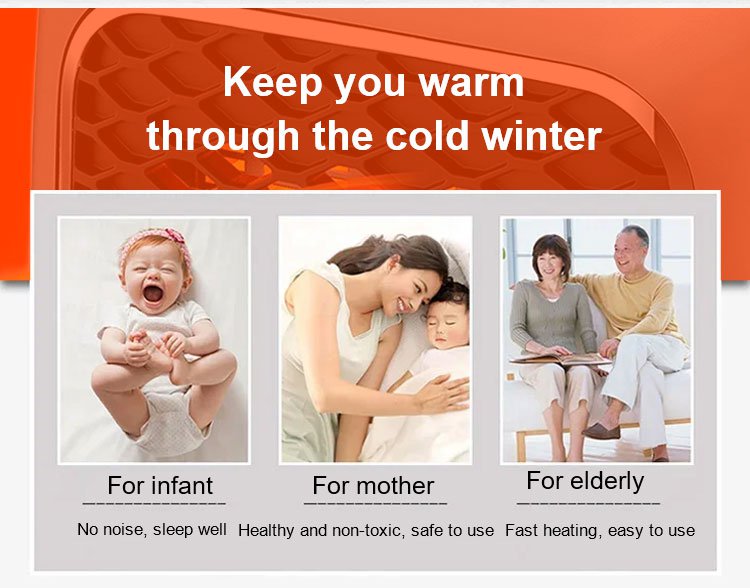 Keep you warm through the cold winter

For infant

No noise, sleep well

For mother

Healthy and non-toxic, safe to use

For elderly

Fast heating, easy to use